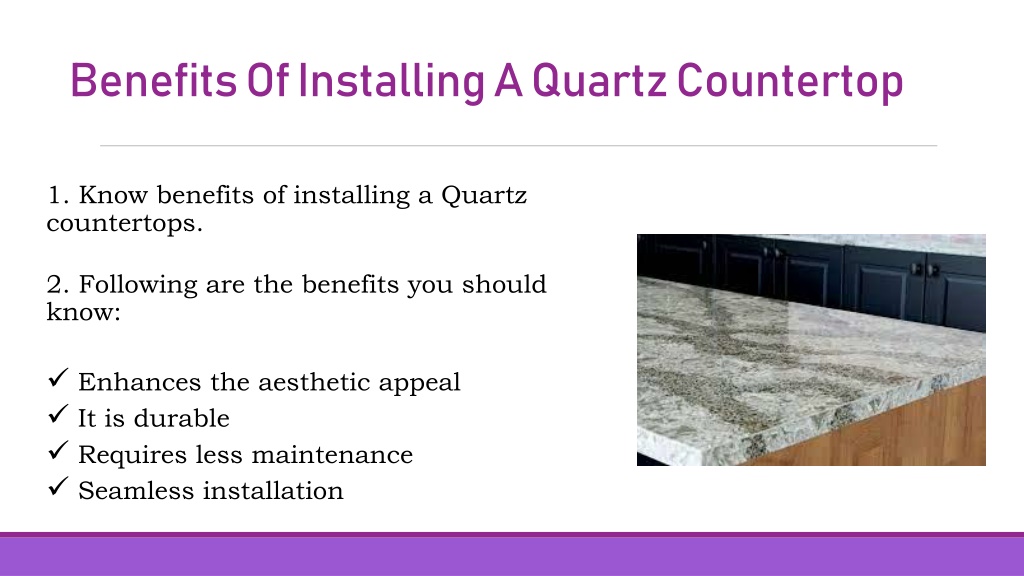 Benefits Of Installing A Quartz Countertop

1. Know benefits of installing a Quartz countertops.

2. Following are the benefits you should know:

✓ Enhances the aesthetic appeal
✓ It is durable
✓ Requires less maintenance
✓ Seamless installation